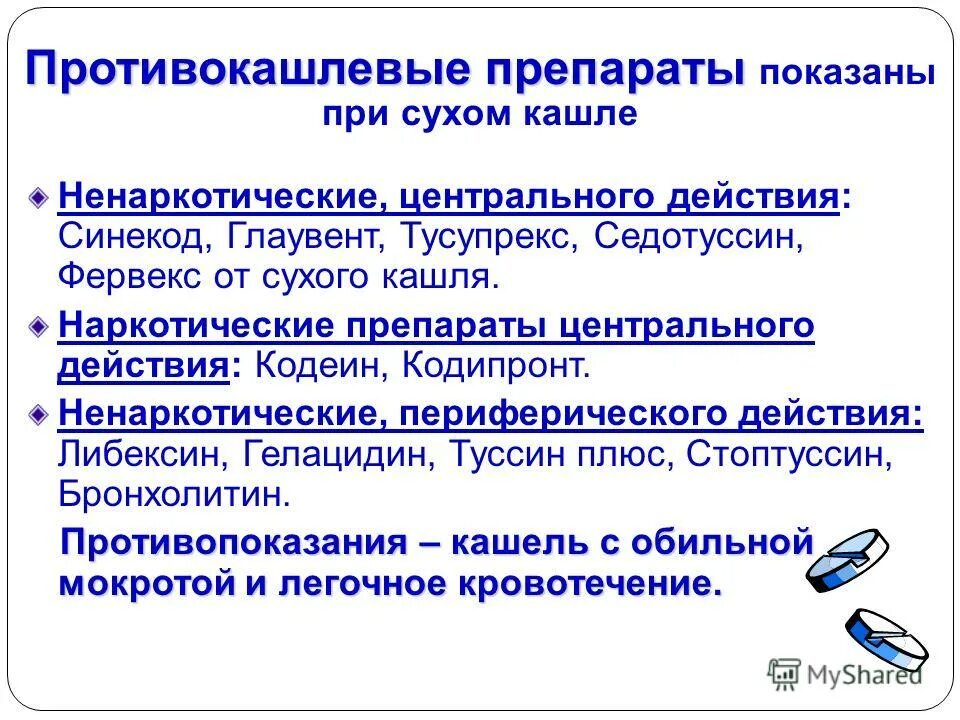 Противокашлевые препараты показаны при сухом кашле

Ненаркотические, центрального действия: Синекод, Глаувент, Тусупрекс, Седотуссин, Фервекс от сухого кашля.

Наркотические препараты центрального действия: Кодеин, Кодипронт.

Ненаркотические, периферического действия: Либексин, Гелацидин, Туссин плюс, Стоптуссин, Бронхолитин.

Противопоказания – кашель с обильной мокротой и легочное кровотечение.

MyShared